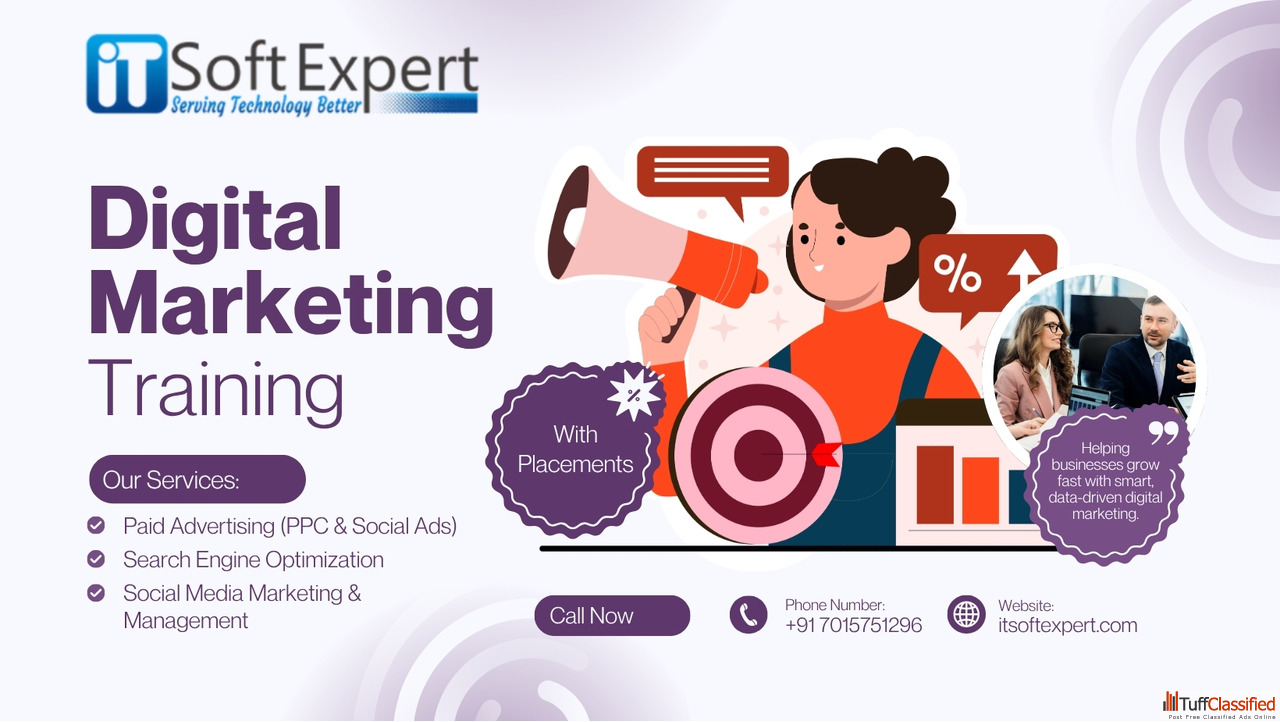 iT Soft Expert
Serving Technology Better

Digital Marketing Training

Our Services:

Paid Advertising (PPC & Social Ads)
Search Engine Optimization
Social Media Marketing & Management

%

With Placements

%

Helping businesses grow fast with smart, data-driven digital marketing.

Call Now

Phone Number:
+91 7015751296

Website:
itsoftexpert.com

TuffClassified
Post Free Classified Ads Online